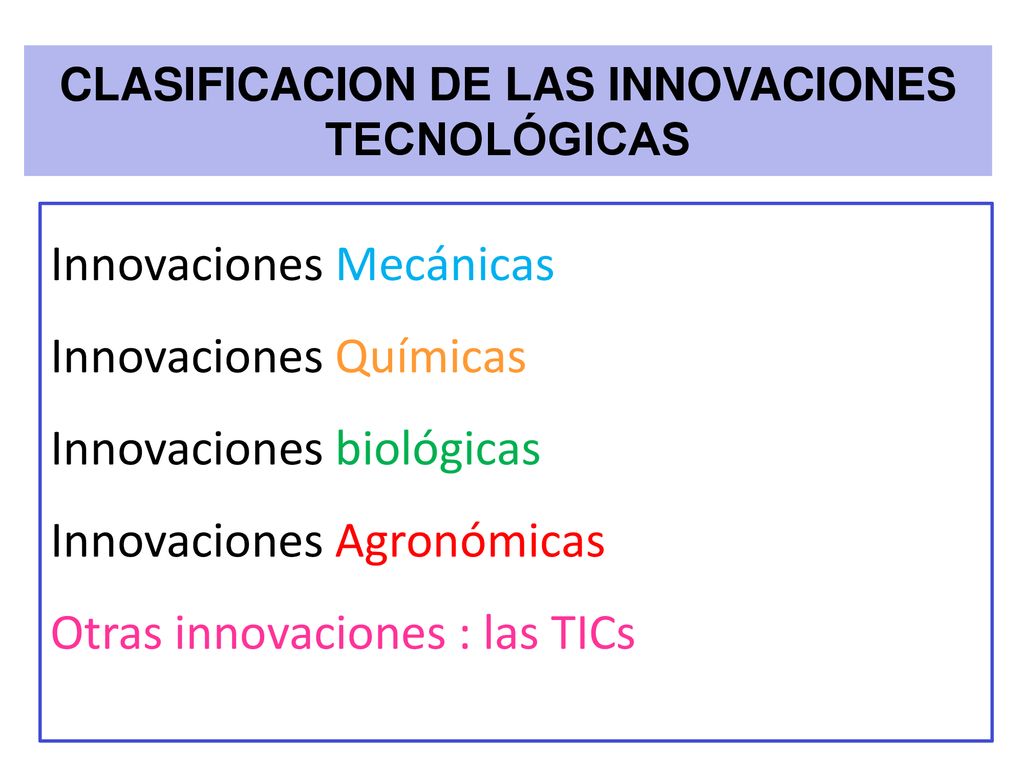 CLASIFICACION DE LAS INNOVACIONES TECNOLÓGICAS

Innovaciones Mecánicas

Innovaciones Químicas

Innovaciones biológicas

Innovaciones Agronómicas

Otras innovaciones : las TICs